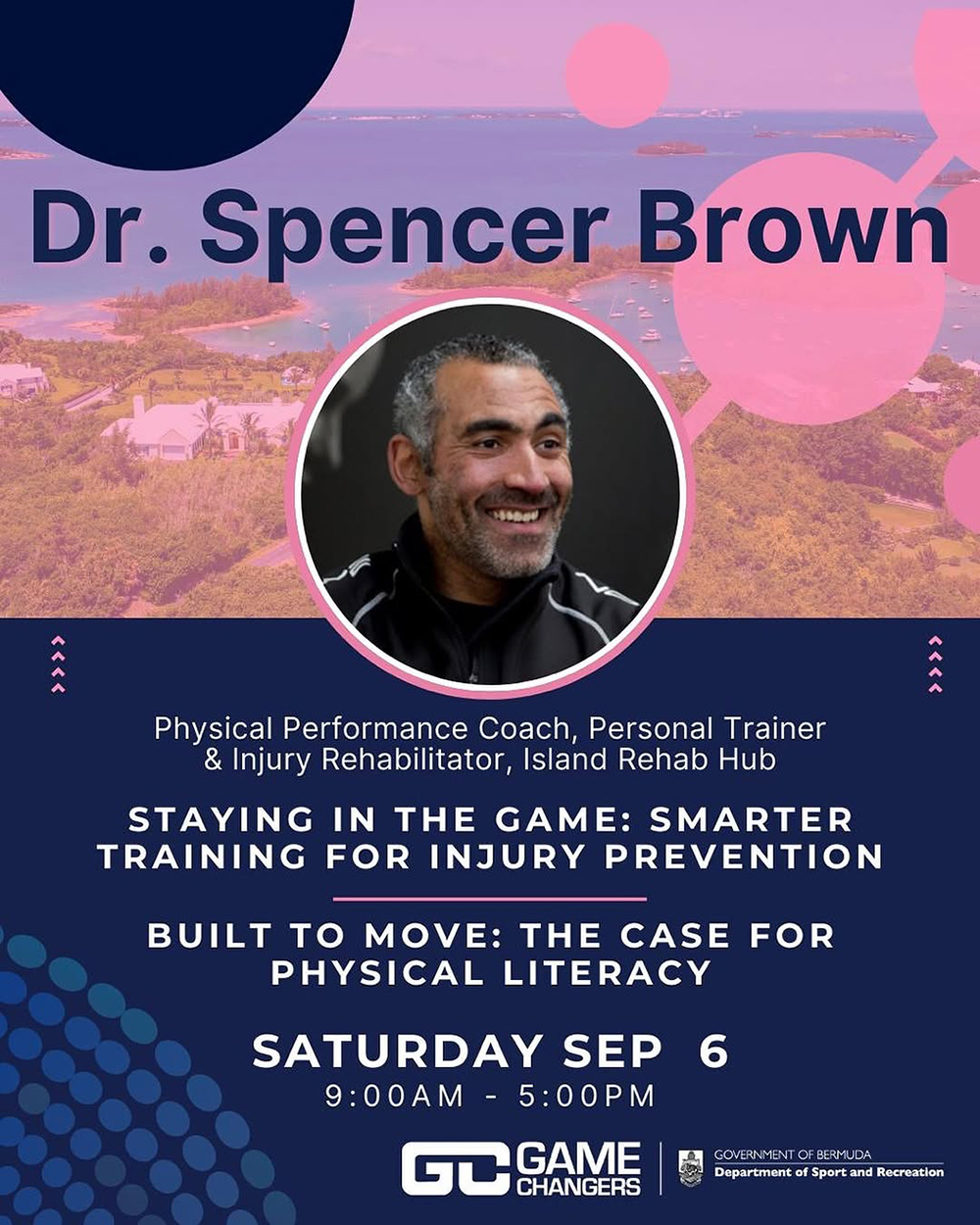 Dr. Spencer Brown

Physical Performance Coach, Personal Trainer & Injury Rehabilitator, Island Rehab Hub

STAYING IN THE GAME: SMARTER TRAINING FOR INJURY PREVENTION

BUILT TO MOVE: THE CASE FOR PHYSICAL LITERACY

SATURDAY SEP 6
9:00AM - 5:00PM

GC GAME CHANGERS

GOVERNMENT OF BERMUDA
Department of Sport and Recreation